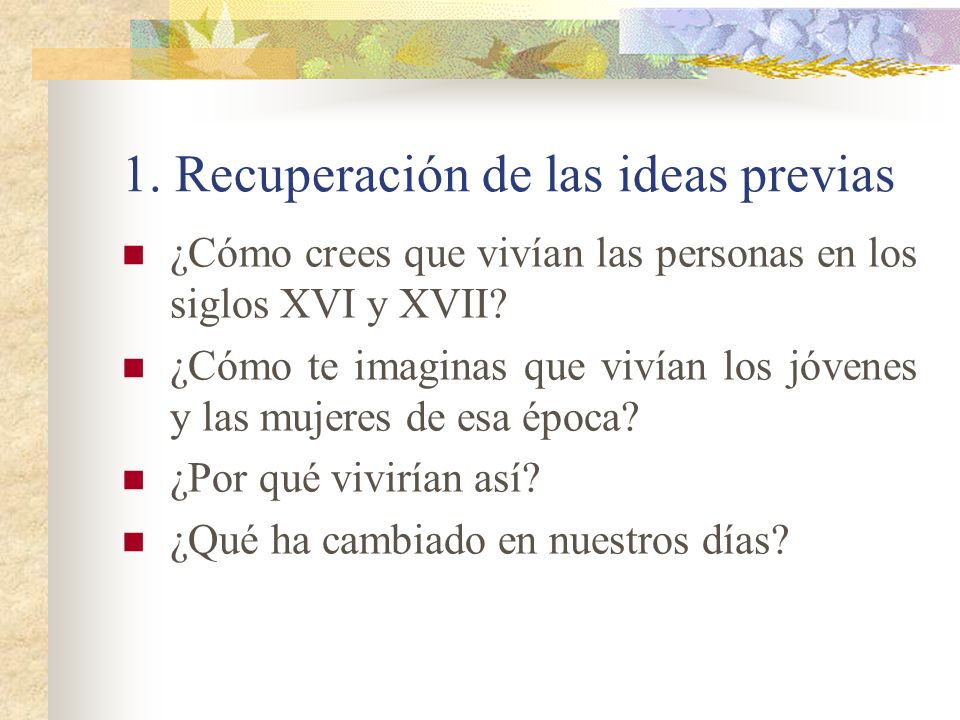 1. Recuperación de las ideas previas

¿Cómo crees que vivían las personas en los siglos XVI y XVII?

¿Cómo te imaginas que vivían los jóvenes y las mujeres de esa época?

¿Por qué vivirían así?

¿Qué ha cambiado en nuestros días?